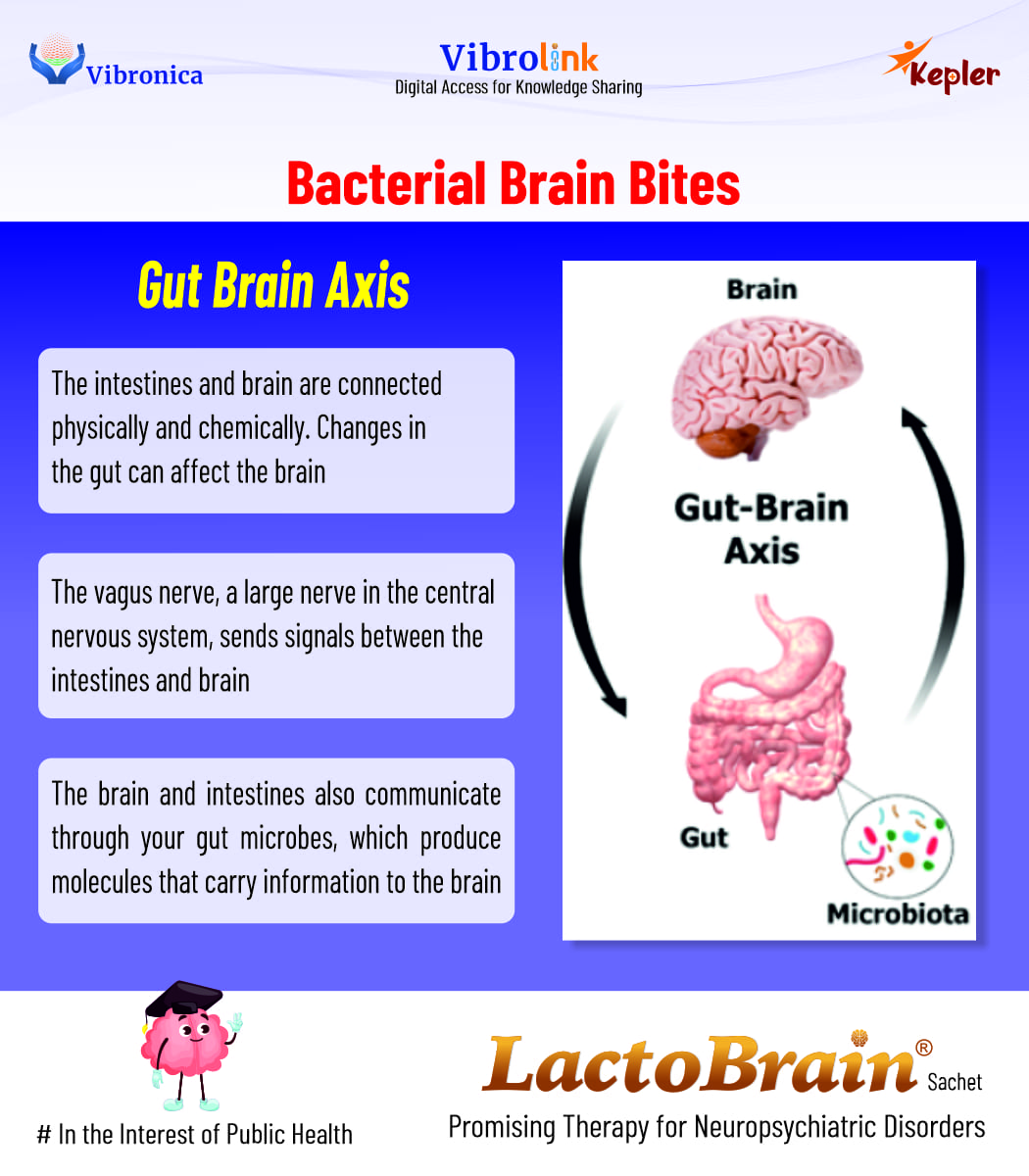 Vibronica

Vibrolink
Digital Access for Knowledge Sharing

Kepler

Bacterial Brain Bites

Gut Brain Axis

The intestines and brain are connected physically and chemically. Changes in the gut can affect the brain

The vagus nerve, a large nerve in the central nervous system, sends signals between the intestines and brain

The brain and intestines also communicate through your gut microbes, which produce molecules that carry information to the brain

Brain

Gut-Brain Axis

Gut

Microbiota

# In the Interest of Public Health

LactoBrain® Sachet
Promising Therapy for Neuropsychiatric Disorders